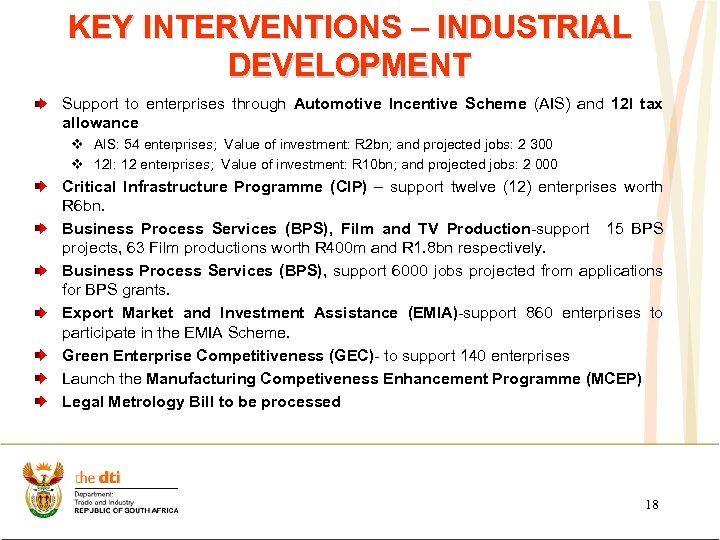 KEY INTERVENTIONS – INDUSTRIAL DEVELOPMENT

Support to enterprises through Automotive Incentive Scheme (AIS) and 12I tax allowance

AIS: 54 enterprises; Value of investment: R2bn; and projected jobs: 2 300

12I: 12 enterprises; Value of investment: R10bn; and projected jobs: 2 000

Critical Infrastructure Programme (CIP) – support twelve (12) enterprises worth R6bn.

Business Process Services (BPS), Film and TV Production-support 15 BPS projects, 63 Film productions worth R400m and R1.8bn respectively.

Business Process Services (BPS), support 6000 jobs projected from applications for BPS grants.

Export Market and Investment Assistance (EMIA)-support 860 enterprises to participate in the EMIA Scheme.

Green Enterprise Competitiveness (GEC)- to support 140 enterprises

Launch the Manufacturing Competiveness Enhancement Programme (MCEP)

Legal Metrology Bill to be processed

the dti
Department:
Trade and Industry
REPUBLIC OF SOUTH AFRICA

18